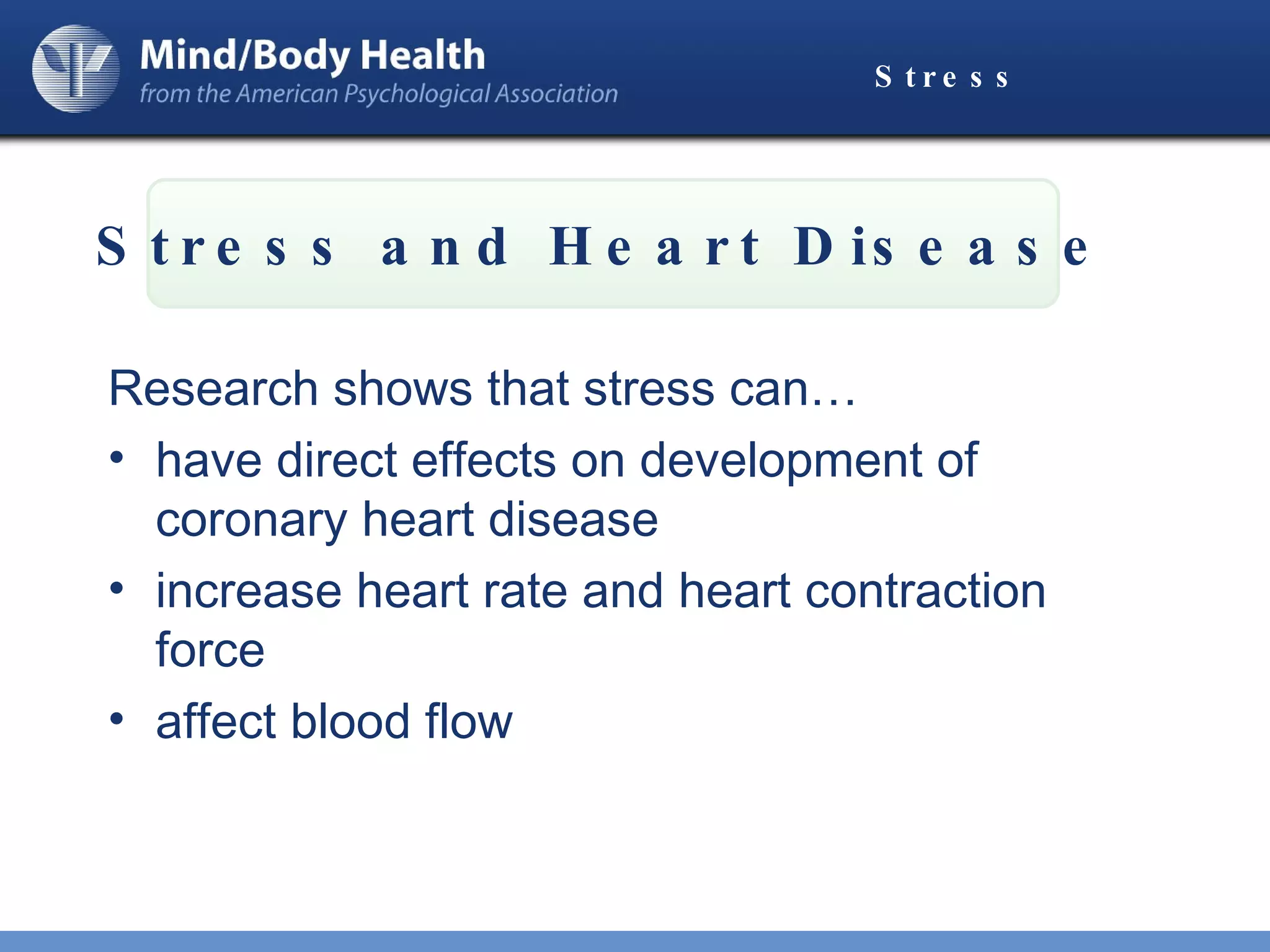 Mind/Body Health
from the American Psychological Association

Stress

Stress and Heart Disease

Research shows that stress can…

• have direct effects on development of coronary heart disease
• increase heart rate and heart contraction force
• affect blood flow